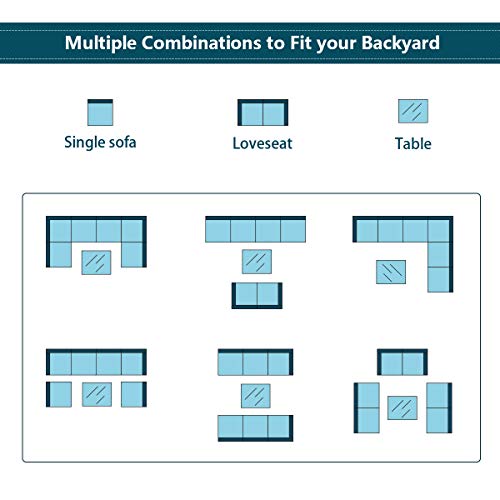 Multiple Combinations to Fit your Backyard

Single sofa

Loveseat

Table